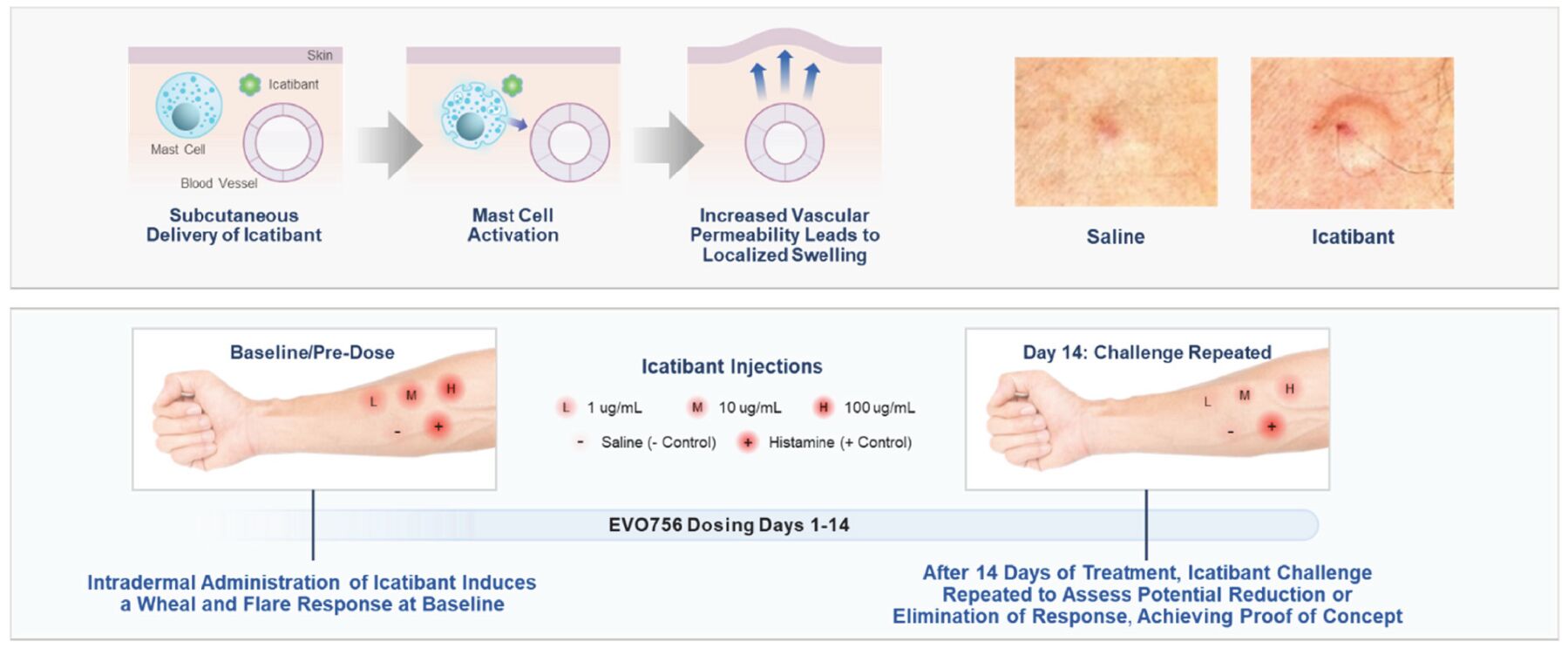 Skin

Icatibant

Mast Cell

Blood Vessel

Subcutaneous Delivery of Icatibant

Mast Cell Activation

Increased Vascular Permeability Leads to Localized Swelling

Saline

Icatibant

Baseline/Pre-Dose

L M H
- +

Icatibant Injections

L 1 ug/mL M 10 ug/mL H 100 ug/mL

- Saline (- Control) + Histamine (+ Control)

Day 14: Challenge Repeated

L M H
- +

EVO756 Dosing Days 1-14

Intradermal Administration of Icatibant Induces a Wheal and Flare Response at Baseline

After 14 Days of Treatment, Icatibant Challenge Repeated to Assess Potential Reduction or Elimination of Response, Achieving Proof of Concept